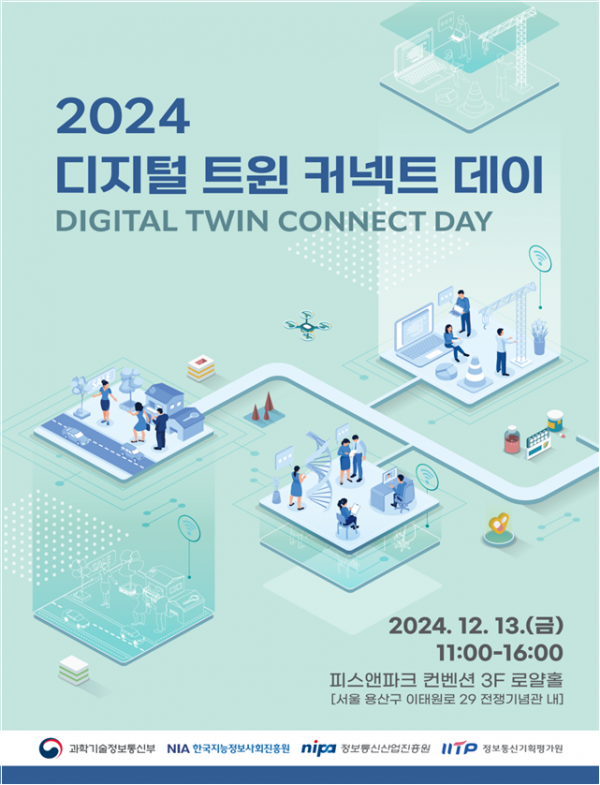 2024
디지털 트윈 커넥트 데이
DIGITAL TWIN CONNECT DAY

2024. 12. 13.(금)
11:00-16:00
피스앤파크 컨벤션 3F 로얄홀
[서울 용산구 이태원로 29 전쟁기념관 내]

과학기술정보통신부 NIA 한국지능정보사회진흥원 nipa 정보통신산업진흥원 IITP 정보통신기획평가원